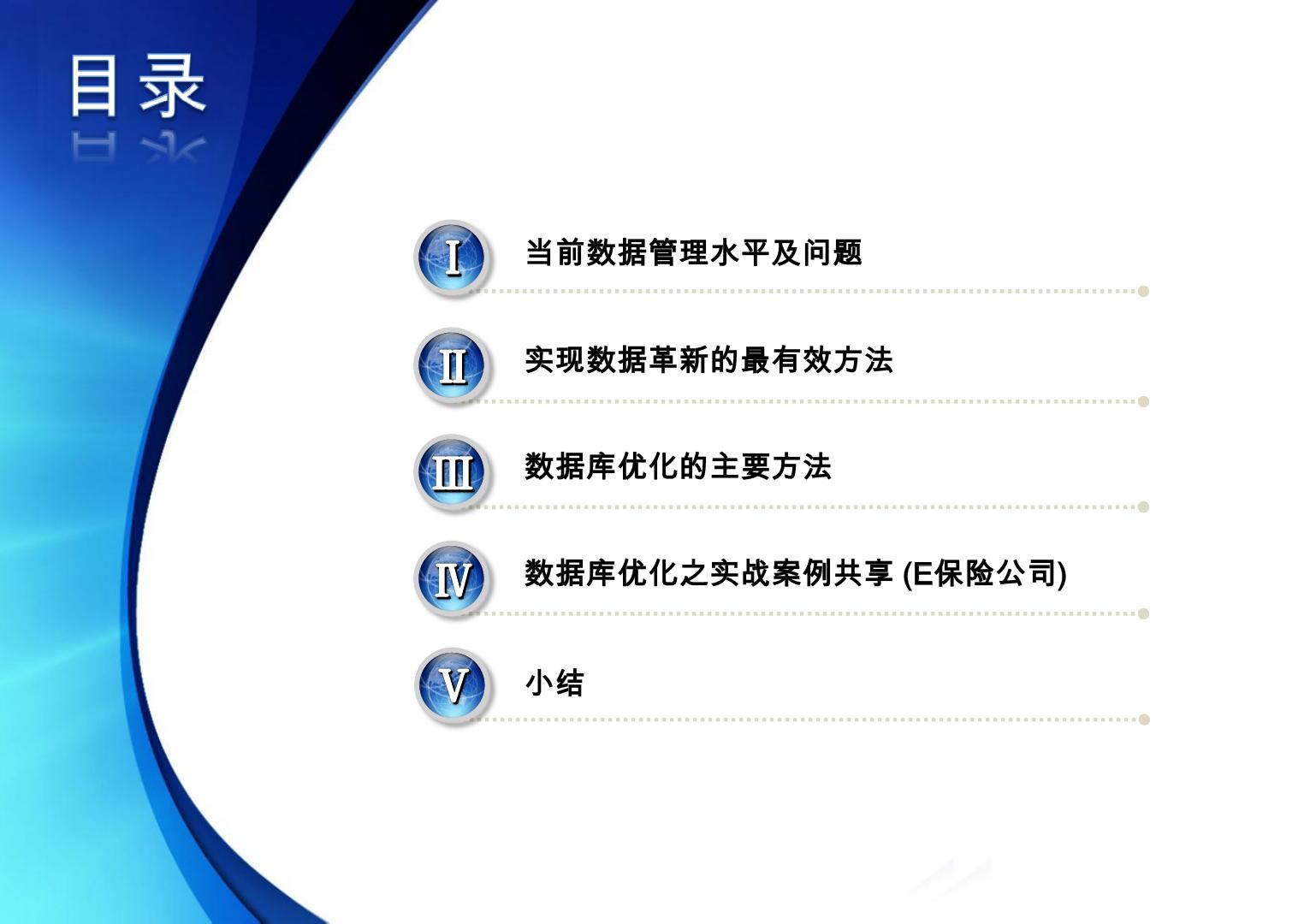 目录

I 当前数据管理水平及问题

II 实现数据革新的最有效方法

III 数据库优化的主要方法

IV 数据库优化之实战案例共享 (E保险公司)

V 小结